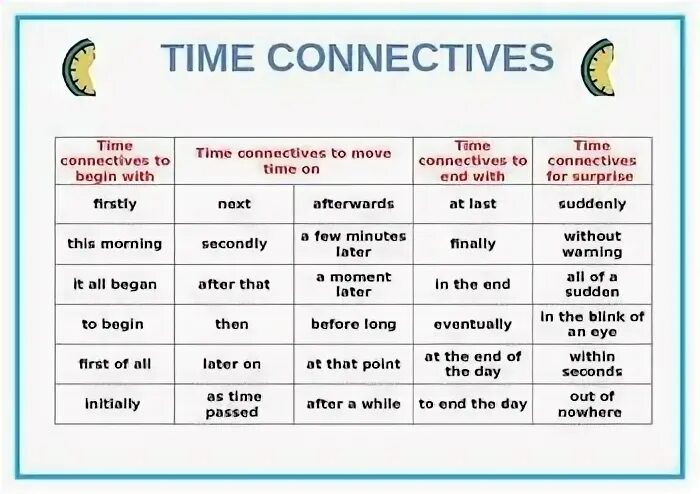 TIME CONNECTIVES

| Time connectives to begin with | Time connectives to move time on | | Time connectives to end with | Time connectives for surprise |
|---|---|---|---|---|
| firstly | next | afterwards | at last | suddenly |
| this morning | secondly | a few minutes later | finally | without warning |
| it all began | after that | a moment later | in the end | all of a sudden |
| to begin | then | before long | eventually | in the blink of an eye |
| first of all | later on | at that point | at the end of the day | within seconds |
| initially | as time passed | after a while | to end the day | out of nowhere |